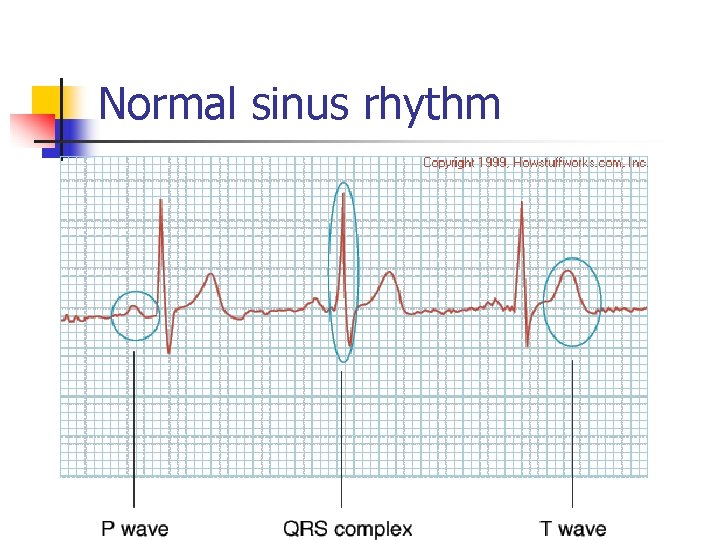 Normal sinus rhythm

Copyright 1999, Howstuffworks.com, Inc

P wave

QRS complex

T wave